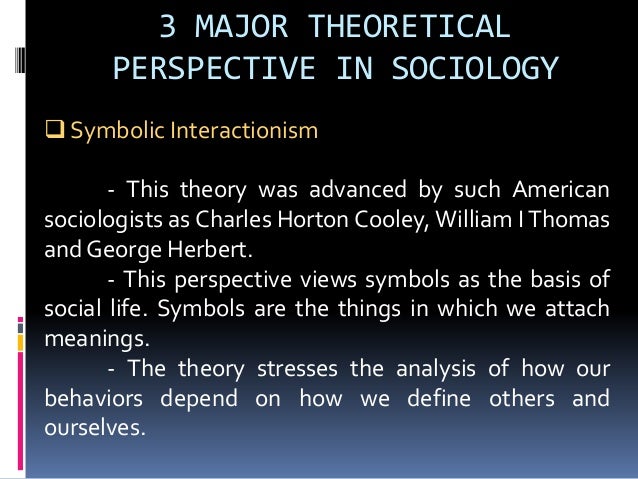 3 MAJOR THEORETICAL PERSPECTIVE IN SOCIOLOGY

❑ Symbolic Interactionism

- This theory was advanced by such American sociologists as Charles Horton Cooley, William I Thomas and George Herbert.

- This perspective views symbols as the basis of social life. Symbols are the things in which we attach meanings.

- The theory stresses the analysis of how our behaviors depend on how we define others and ourselves.